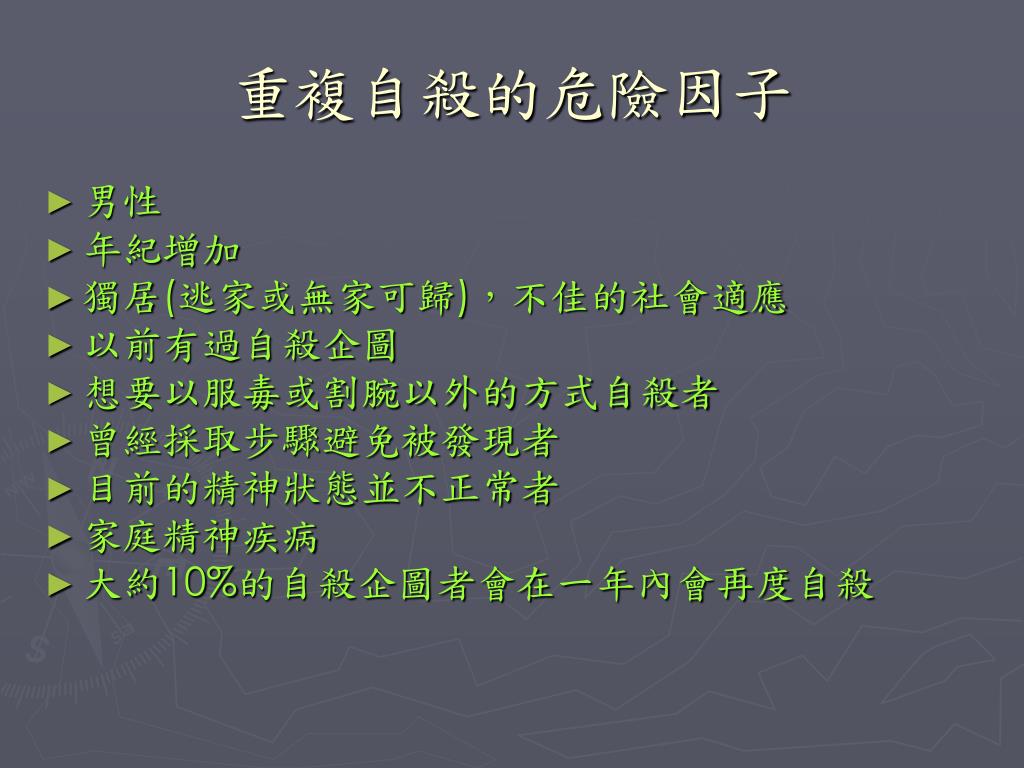 重複自殺的危險因子

► 男性
► 年紀增加
► 獨居(逃家或無家可歸)，不佳的社會適應
► 以前有過自殺企圖
► 想要以服毒或割腕以外的方式自殺者
► 曾經採取步驟避免被發現者
► 目前的精神狀態並不正常者
► 家庭精神疾病
► 大約10%的自殺企圖者會在一年內會再度自殺